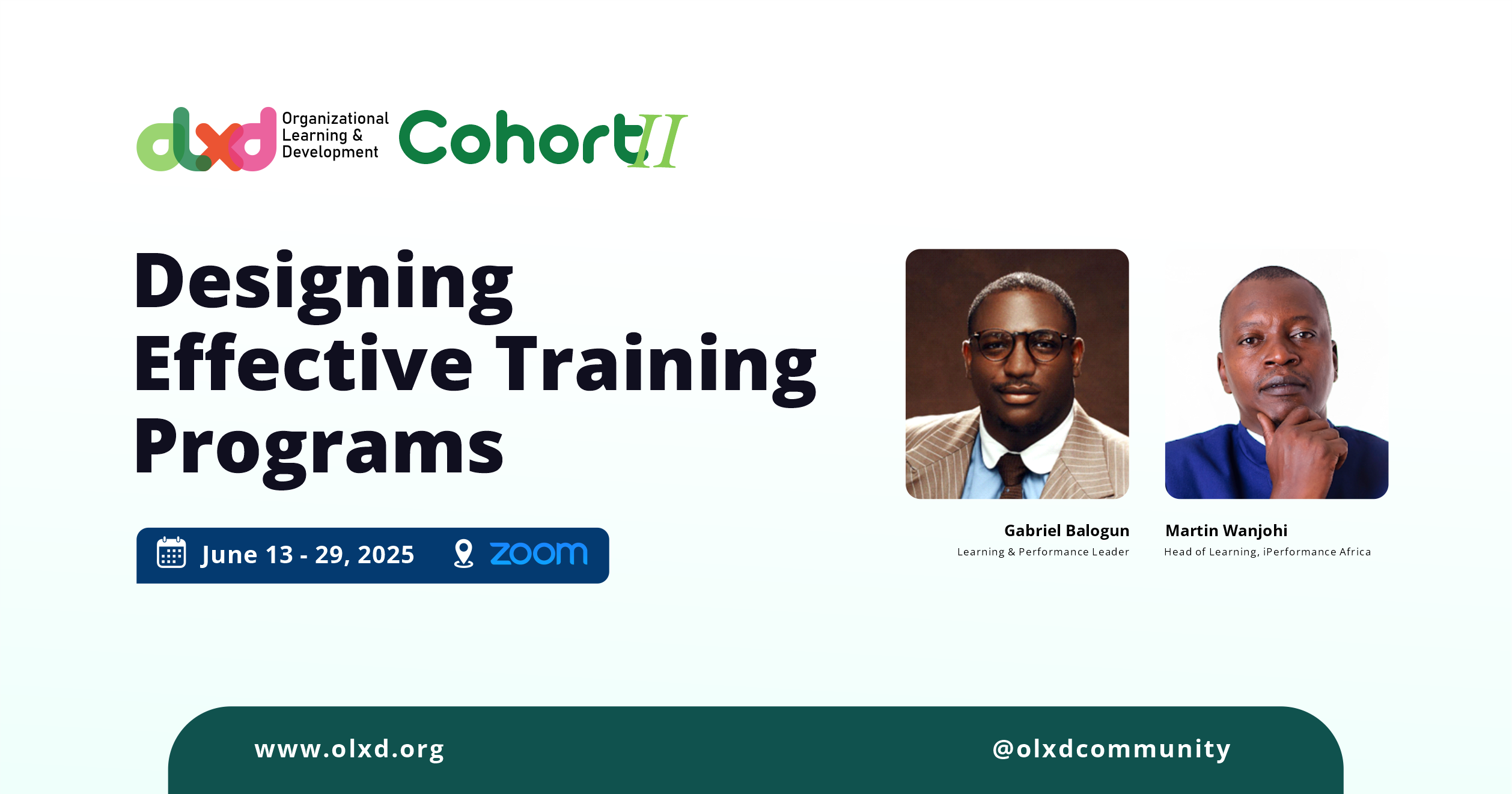 olxd Organizational Learning & Development Cohort II

Designing Effective Training Programs

June 13 - 29, 2025 zoom

Gabriel Balogun
Learning & Performance Leader

Martin Wanjohi
Head of Learning, iPerformance Africa

www.olxd.org

@olxdcommunity